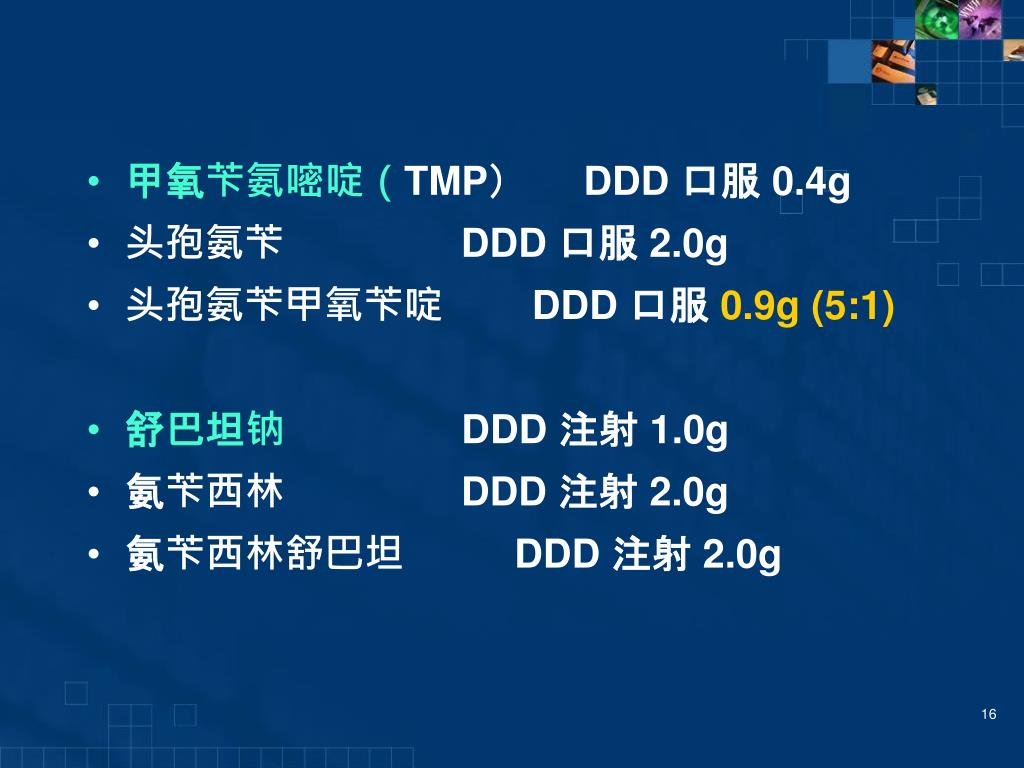 • 甲氧苄氨嘧啶（TMP） DDD 口服 0.4g
• 头孢氨苄 DDD 口服 2.0g
• 头孢氨苄甲氧苄啶 DDD 口服 0.9g (5:1)

• 舒巴坦钠 DDD 注射 1.0g
• 氨苄西林 DDD 注射 2.0g
• 氨苄西林舒巴坦 DDD 注射 2.0g

16